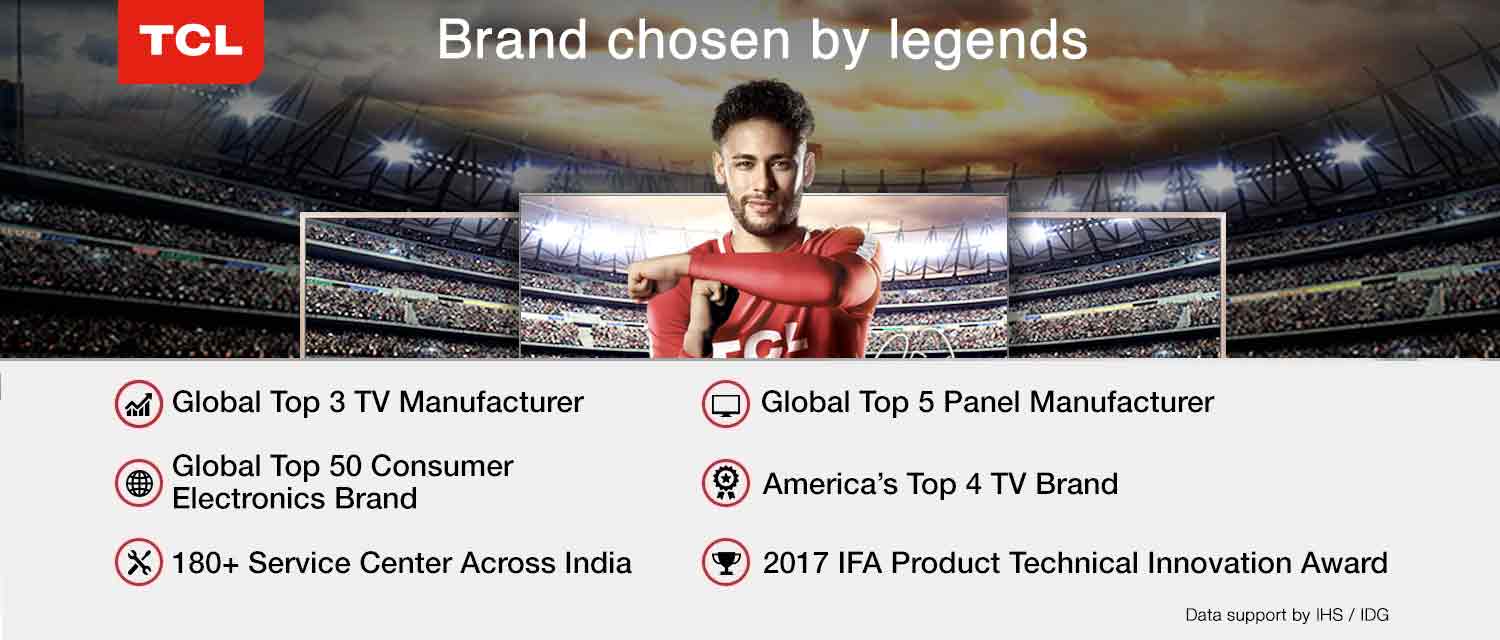 TCL

Brand chosen by legends

TCL

Global Top 3 TV Manufacturer

Global Top 50 Consumer Electronics Brand

180+ Service Center Across India

Global Top 5 Panel Manufacturer

America's Top 4 TV Brand

2017 IFA Product Technical Innovation Award

Data support by IHS / IDG